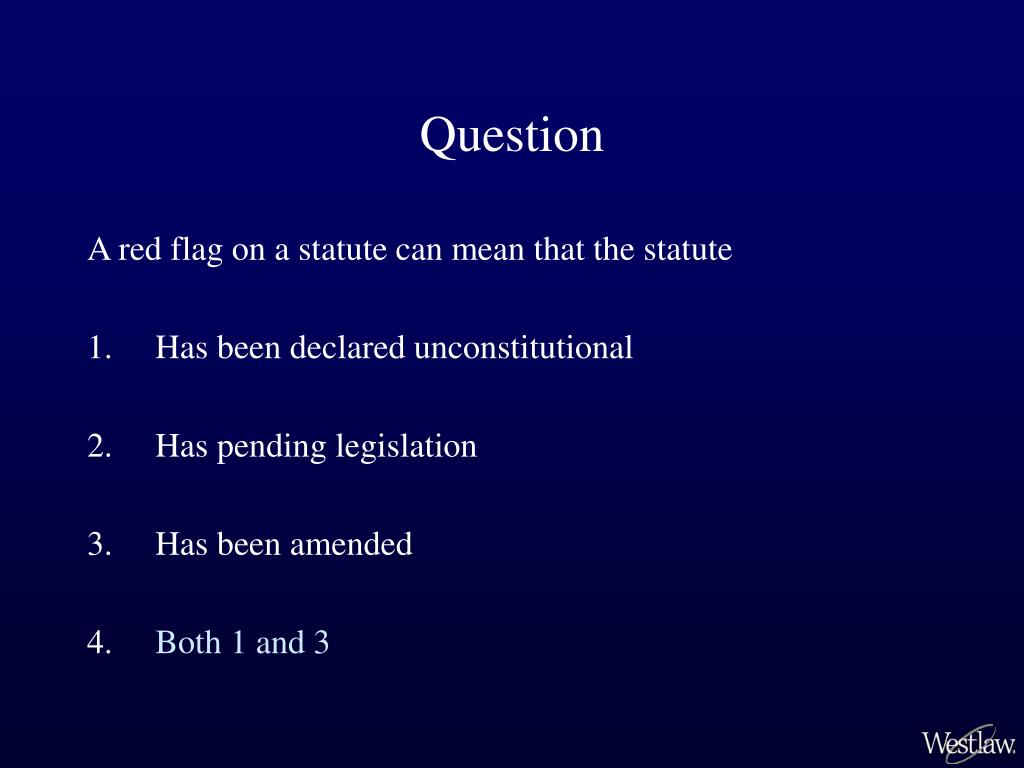 Question

A red flag on a statute can mean that the statute

1. Has been declared unconstitutional

2. Has pending legislation

3. Has been amended

4. Both 1 and 3

Westlaw.